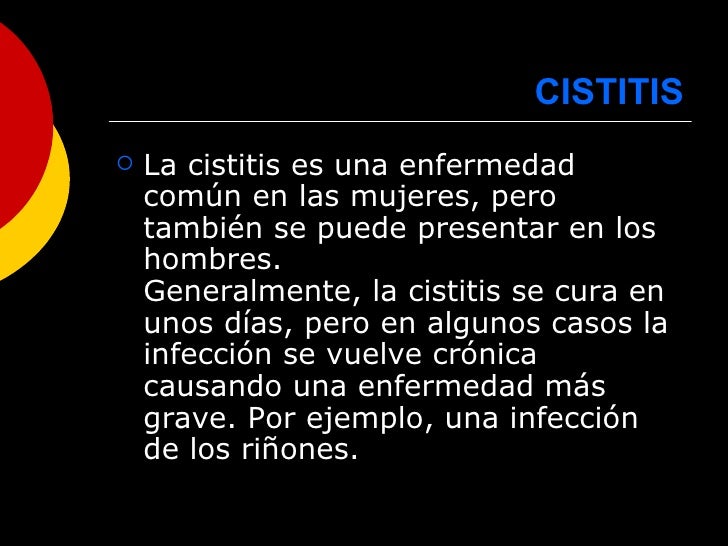 CISTITIS

La cistitis es una enfermedad común en las mujeres, pero también se puede presentar en los hombres.
Generalmente, la cistitis se cura en unos días, pero en algunos casos la infección se vuelve crónica causando una enfermedad más grave. Por ejemplo, una infección de los riñones.